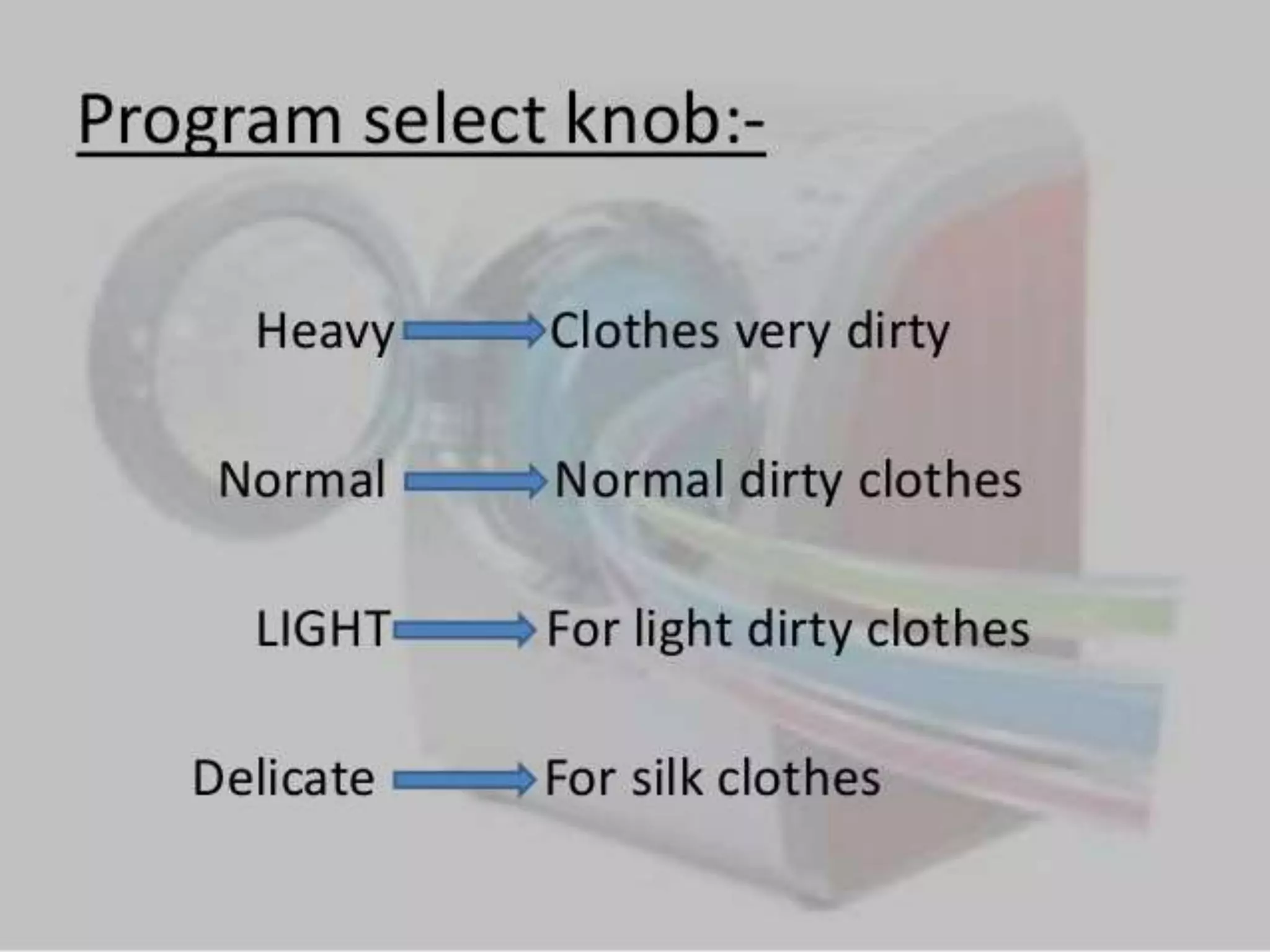 Program select knob:-

Heavy → Clothes very dirty

Normal → Normal dirty clothes

LIGHT → For light dirty clothes

Delicate → For silk clothes